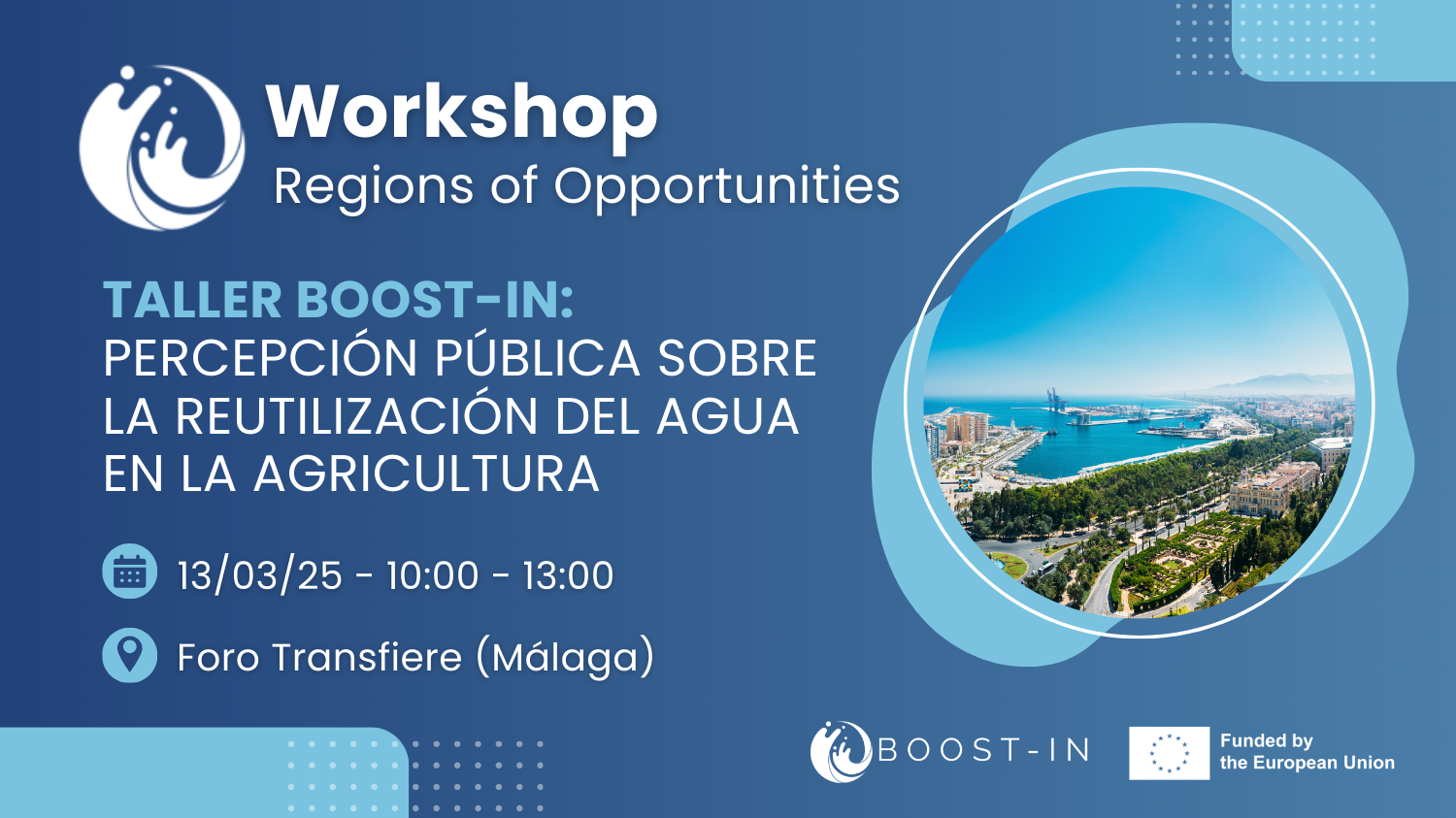 Workshop
Regions of Opportunities

TALLER BOOST-IN:
PERCEPCIÓN PÚBLICA SOBRE LA REUTILIZACIÓN DEL AGUA EN LA AGRICULTURA

13/03/25 - 10:00 - 13:00

Foro Transfiere (Málaga)

BOOST-IN

Funded by the European Union